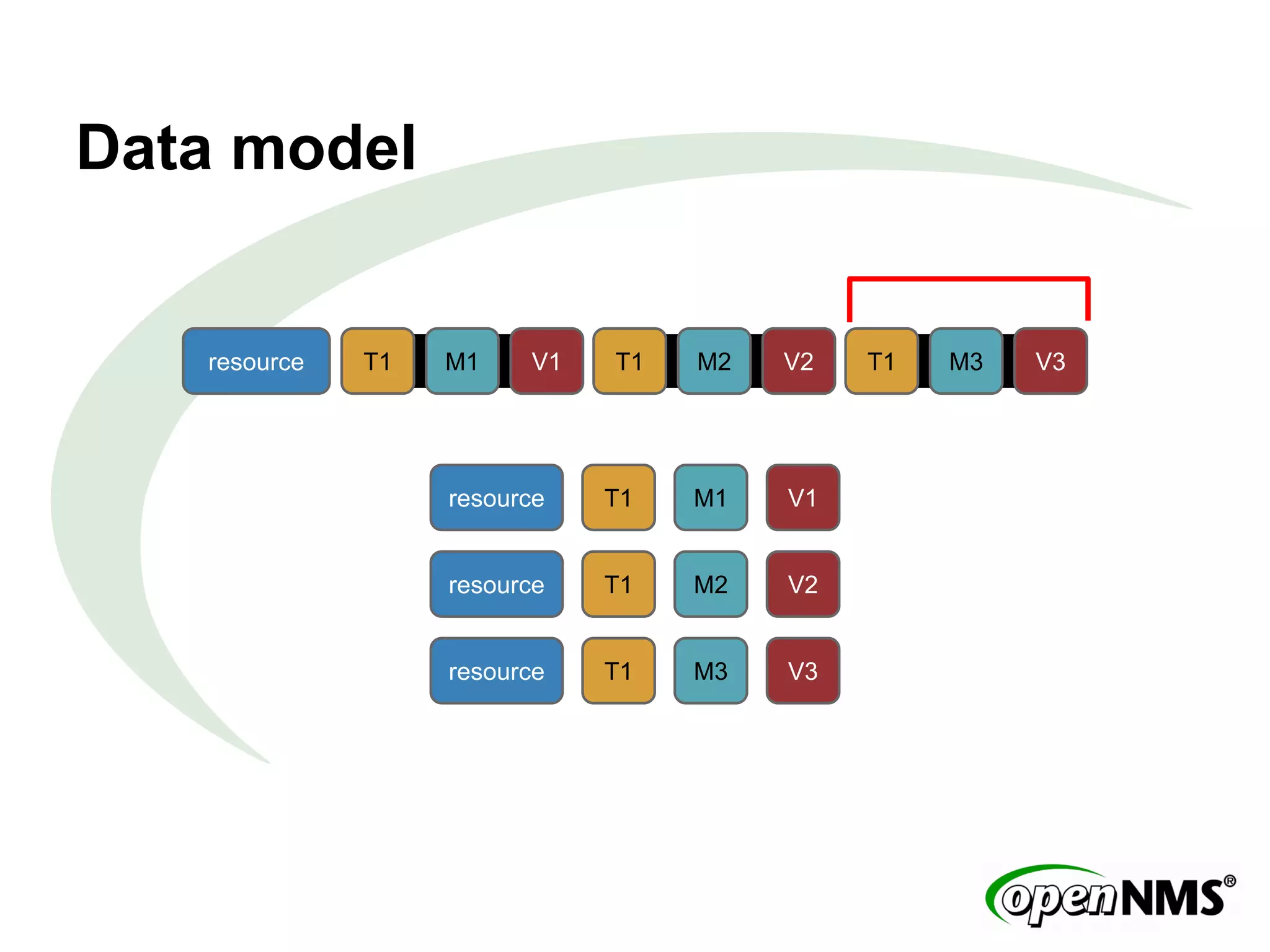 Data model

resource T1 M1 V1 T1 M2 V2 T1 M3 V3

resource T1 M1 V1

resource T1 M2 V2

resource T1 M3 V3

openNMS®